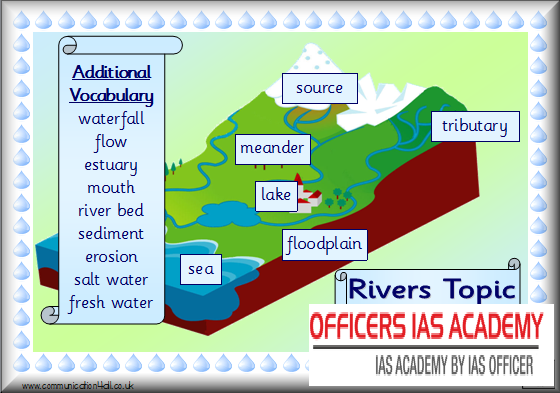 Additional Vocabulary
waterfall
flow
estuary
mouth
river bed
sediment
erosion
salt water
fresh water

source

tributary

meander

lake

floodplain

sea

Rivers Topic

OFFICERS IAS ACADEMY
IAS ACADEMY BY IAS OFFICER

www.communication4all.co.uk